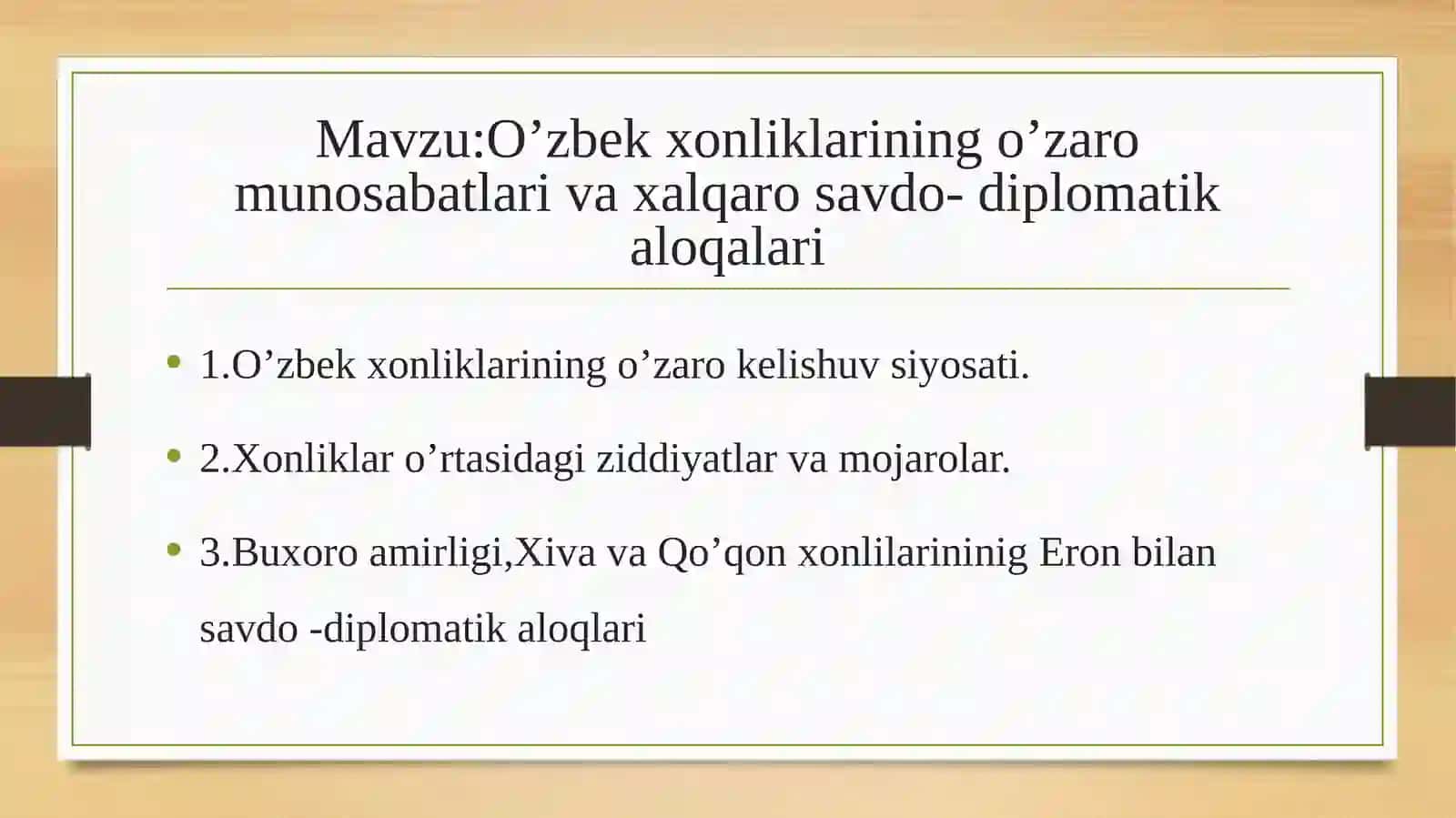 Mavzu:O’zbek xonliklarining o’zaro munosabatlari va xalqaro savdo- diplomatik aloqalari

• 1.O’zbek xonliklarining o’zaro kelishuv siyosati.

• 2.Xonliklar o’rtasidagi ziddiyatlar va mojarolar.

• 3.Buxoro amirligi,Xiva va Qo’qon xonlilarininig Eron bilan savdo -diplomatik aloqlari